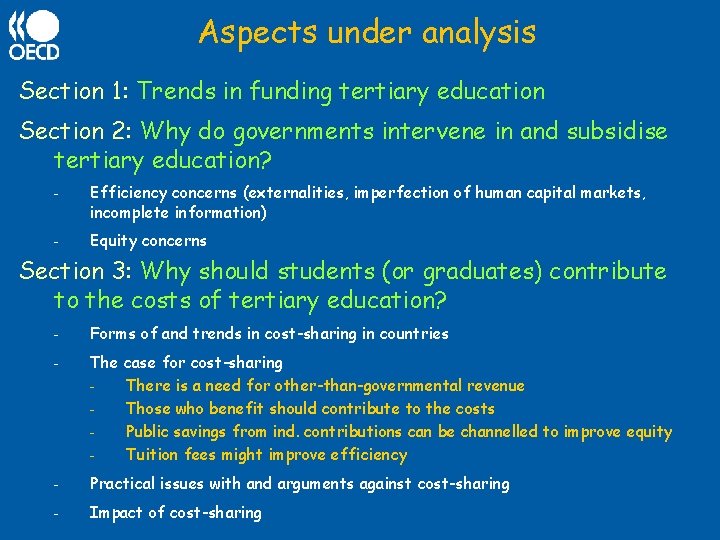 OECD

Aspects under analysis

Section 1: Trends in funding tertiary education

Section 2: Why do governments intervene in and subsidise tertiary education?

- Efficiency concerns (externalities, imperfection of human capital markets, incomplete information)
- Equity concerns

Section 3: Why should students (or graduates) contribute to the costs of tertiary education?

- Forms of and trends in cost-sharing in countries
- The case for cost-sharing
  - There is a need for other-than-governmental revenue
  - Those who benefit should contribute to the costs
  - Public savings from ind. contributions can be channelled to improve equity
  - Tuition fees might improve efficiency
- Practical issues with and arguments against cost-sharing
- Impact of cost-sharing